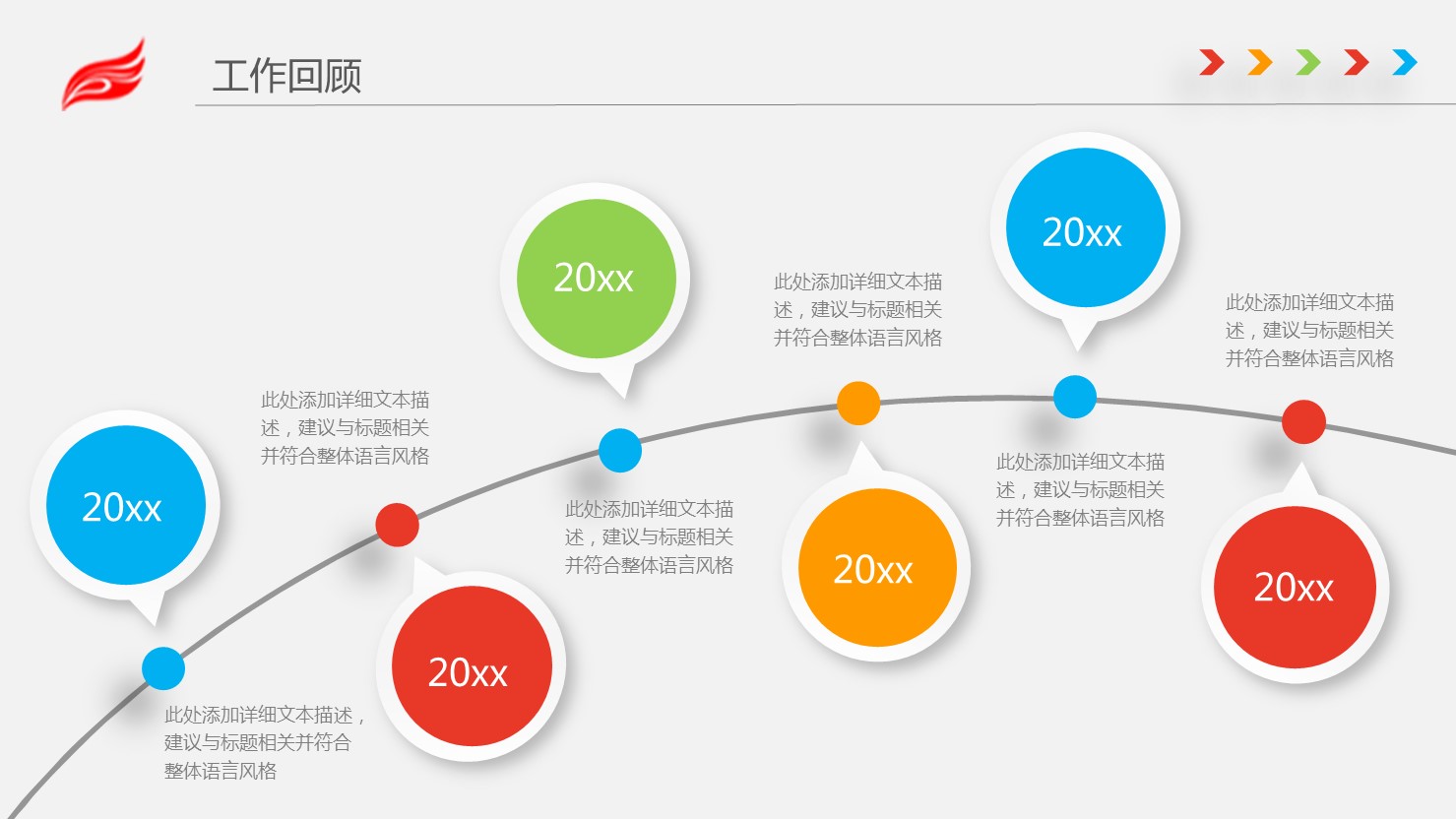 工作回顾

20xx

此处添加详细文本描述，建议与标题相关并符合整体语言风格

此处添加详细文本描述，建议与标题相关并符合整体语言风格

20xx

20xx

此处添加详细文本描述，建议与标题相关并符合整体语言风格

此处添加详细文本描述，建议与标题相关并符合整体语言风格

20xx

20xx

此处添加详细文本描述，建议与标题相关并符合整体语言风格

此处添加详细文本描述，建议与标题相关并符合整体语言风格

20xx